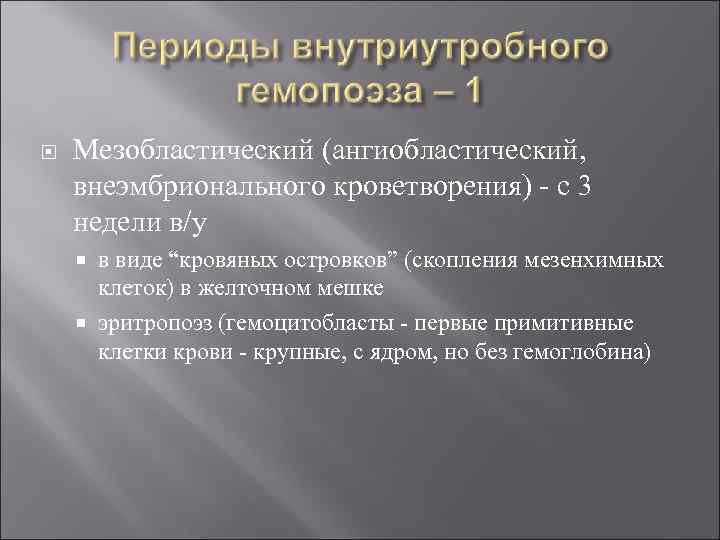 Периоды внутриутробного гемопоэза – 1

Мезобластический (ангиобластический, внеэмбрионального кроветворения) - с 3 недели в/у

в виде “кровяных островков” (скопления мезенхимных клеток) в желточном мешке

эритропоэз (гемоцитобласты - первые примитивные клетки крови - крупные, с ядром, но без гемоглобина)